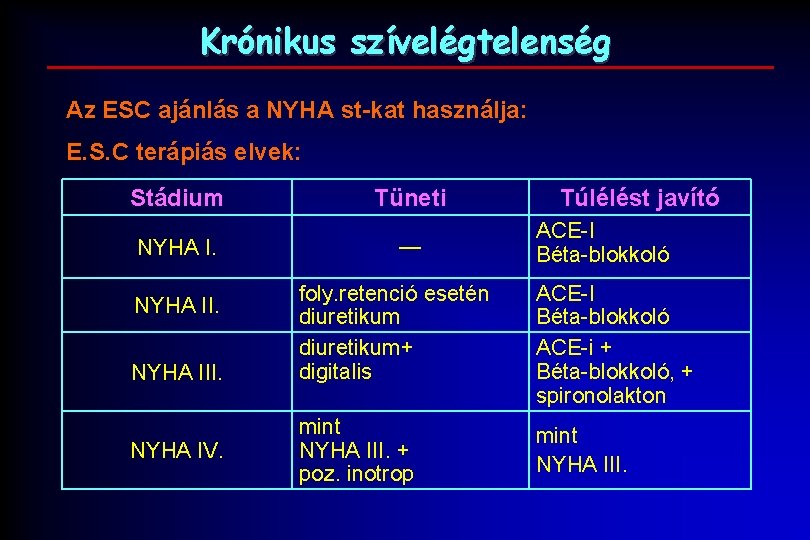 Krónikus szívelégtelenség

Az ESC ajánlás a NYHA st-kat használja:

E.S.C terápiás elvek:

| Stádium | Tüneti | Túlélést javító |
|---|---|---|
| NYHA I. | — | ACE-I Béta-blokkoló |
| NYHA II. | foly.retenció esetén diuretikum | ACE-I Béta-blokkoló |
| NYHA III. | diuretikum+ digitalis | ACE-i + Béta-blokkoló, + spironolakton |
| NYHA IV. | mint NYHA III. + poz. inotrop | mint NYHA III. |